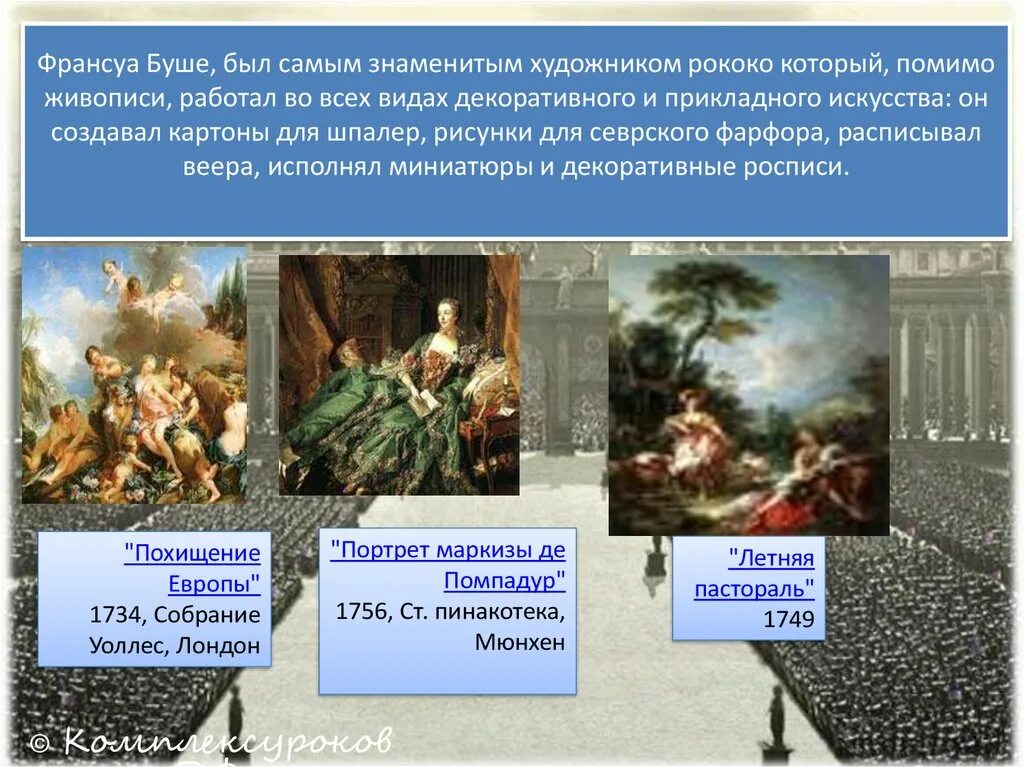 Франсуа Буше, был самым знаменитым художником рококо который, помимо живописи, работал во всех видах декоративного и прикладного искусства: он создавал картоны для шпалер, рисунки для севрского фарфора, расписывал веера, исполнял миниатюры и декоративные росписи.

"Похищение Европы" 1734, Собрание Уоллес, Лондон

"Портрет маркизы де Помпадур" 1756, Ст. пинакотека, Мюнхен

"Летняя пастораль" 1749

© Комплексуроков